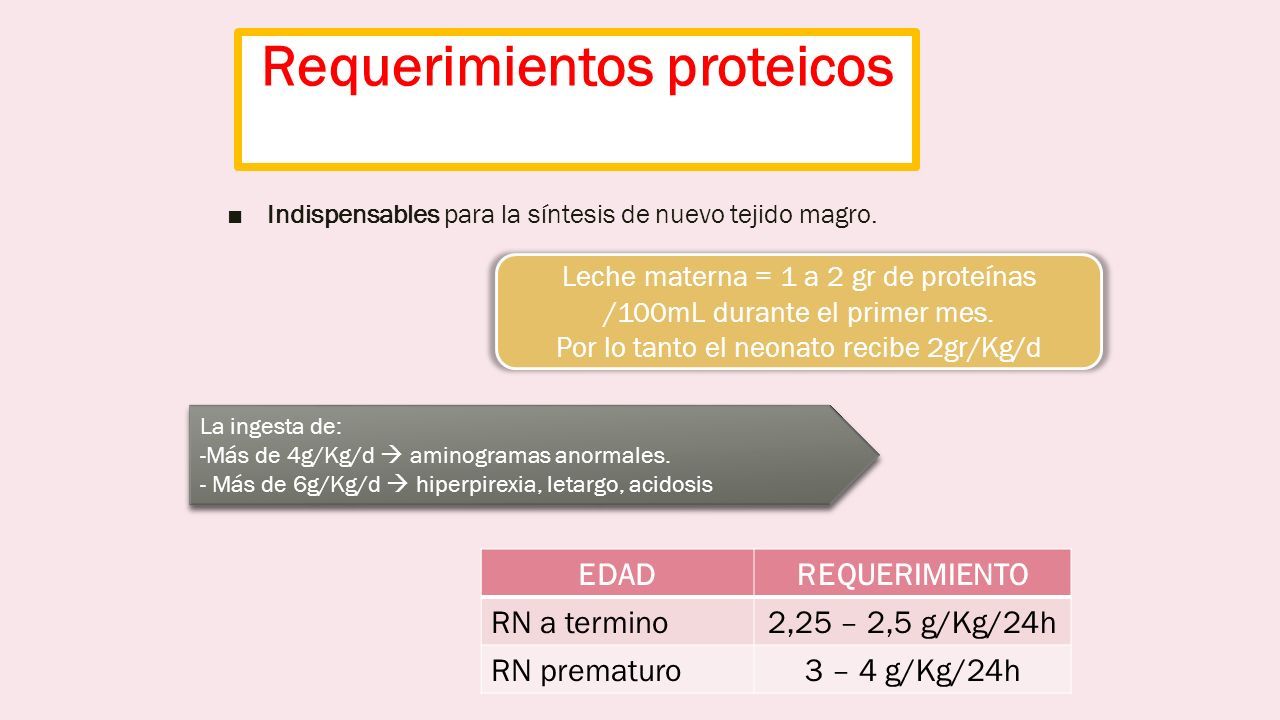 Requerimientos proteicos

■ Indispensables para la síntesis de nuevo tejido magro.

Leche materna = 1 a 2 gr de proteínas /100mL durante el primer mes. Por lo tanto el neonato recibe 2gr/Kg/d

La ingesta de:
-Más de 4g/Kg/d → aminogramas anormales.
- Más de 6g/Kg/d → hiperpirexia, letargo, acidosis

| EDAD | REQUERIMIENTO |
|---|---|
| RN a termino | 2,25 – 2,5 g/Kg/24h |
| RN prematuro | 3 – 4 g/Kg/24h |